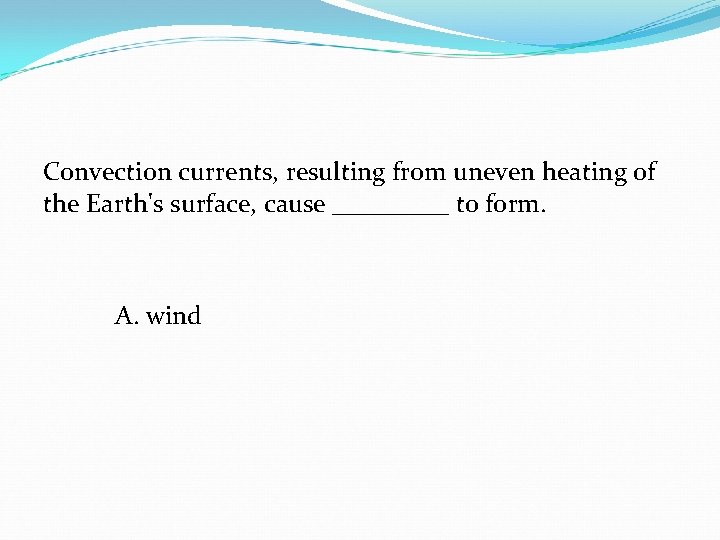 Convection currents, resulting from uneven heating of the Earth's surface, cause ____ to form.

A. wind